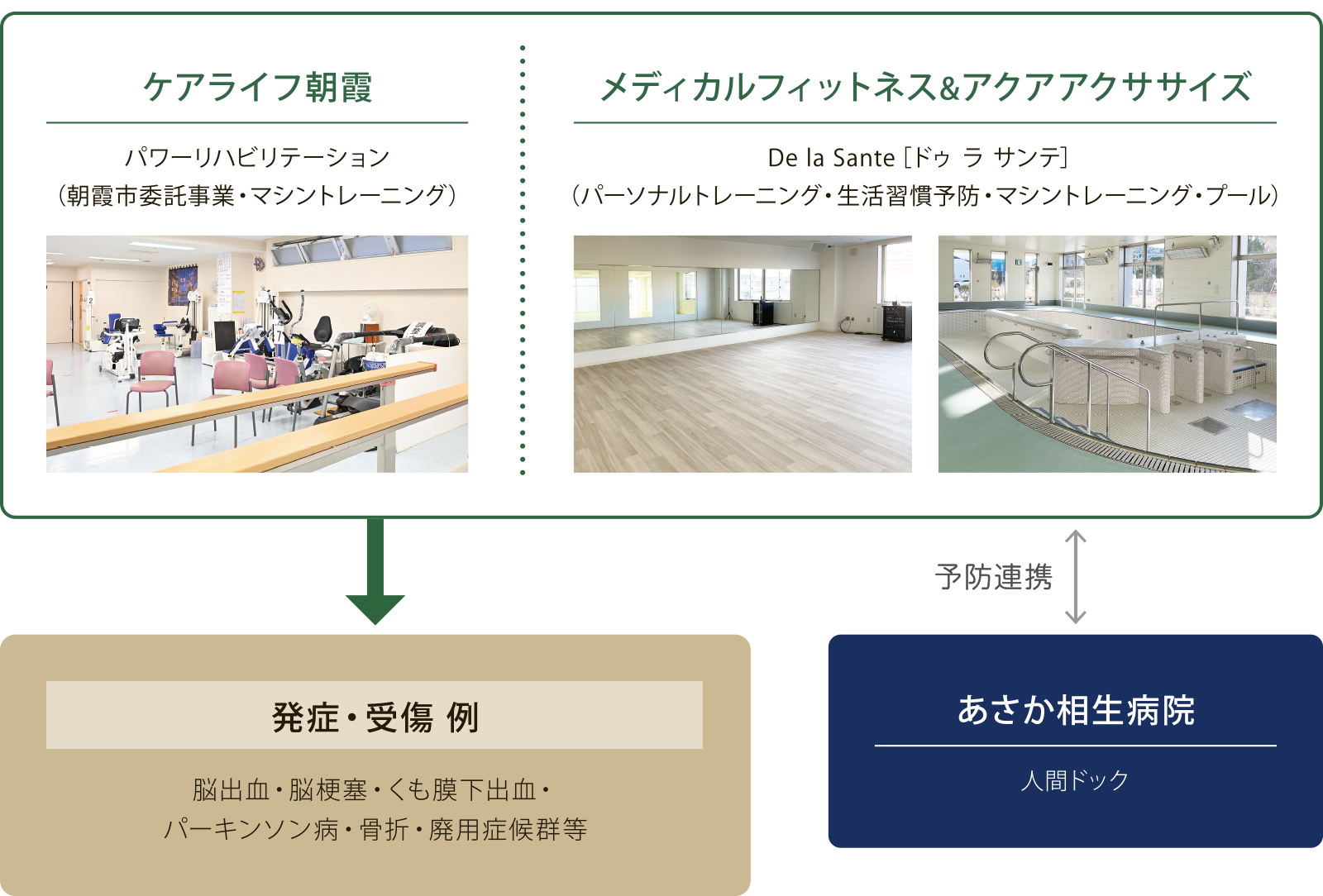 ケアライフ朝霞

パワーリハビリテーション
（朝霞市委託事業・マシントレーニング）

メディカルフィットネス&アクアアクササイズ

De la Sante［ドゥ ラ サンテ］
（パーソナルトレーニング・生活習慣予防・マシントレーニング・プール）

予防連携

発症・受傷 例

脳出血・脳梗塞・くも膜下出血・
パーキンソン病・骨折・廃用症候群等

あさか相生病院

人間ドック